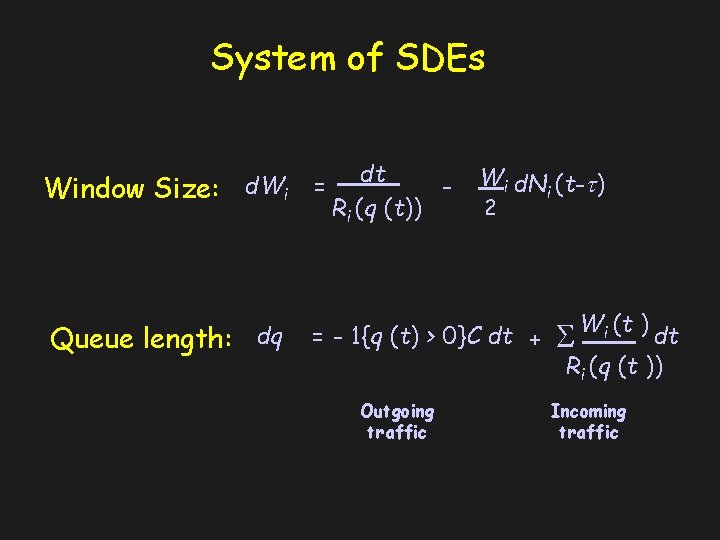 System of SDEs

Window Size: $dW_i = \frac{dt}{R_i(q(t))} - \frac{W_i}{2} dN_i(t-\tau)$

Queue length: $dq = -1\{q(t) > 0\}C\,dt + \sum \frac{W_i(t)}{R_i(q(t))} dt$

Outgoing traffic

Incoming traffic